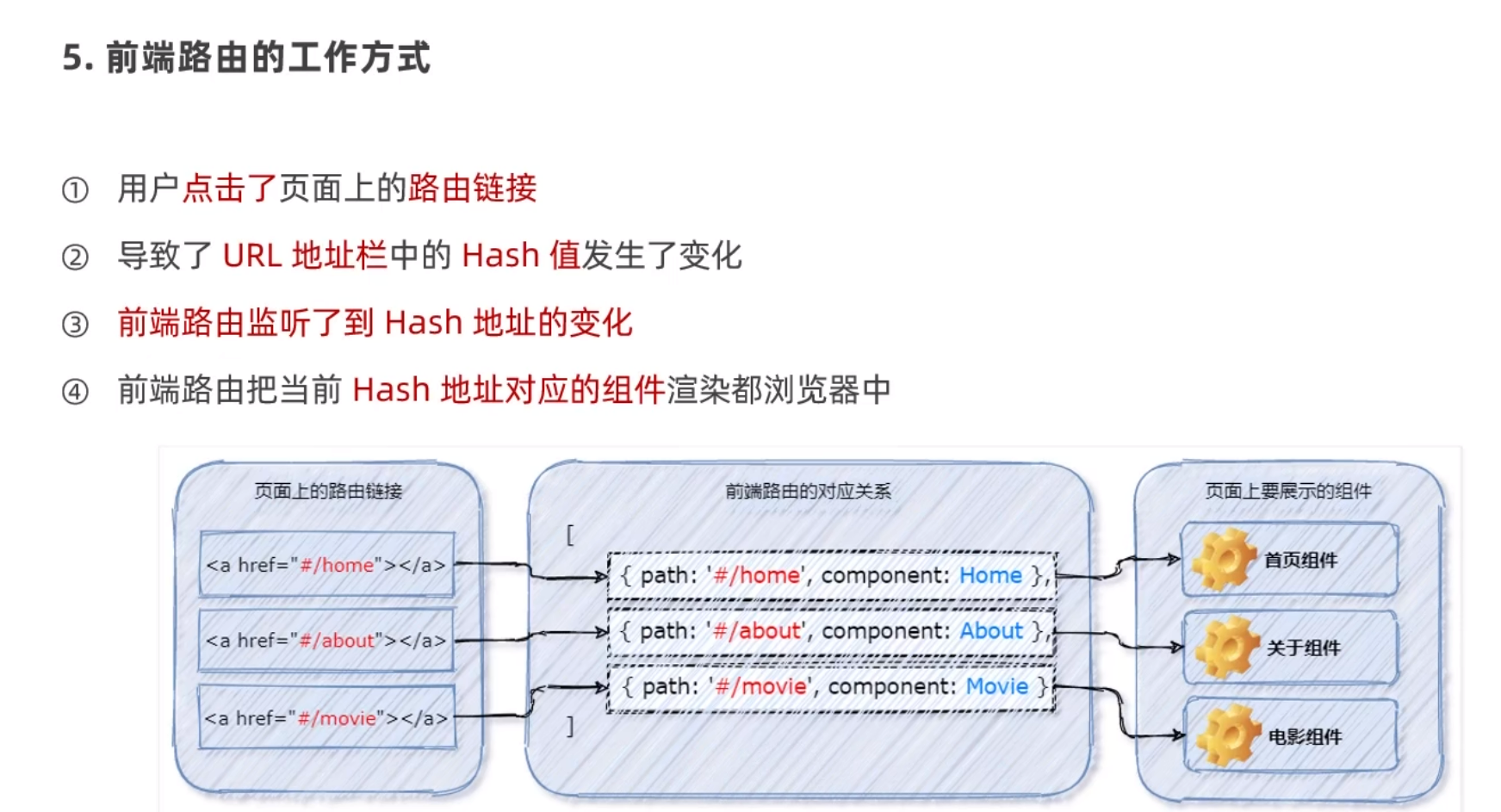 5. 前端路由的工作方式

① 用户点击了页面上的路由链接

② 导致了 URL 地址栏中的 Hash 值发生了变化

③ 前端路由监听了到 Hash 地址的变化

④ 前端路由把当前 Hash 地址对应的组件渲染都浏览器中

页面上的路由链接

<a href="#/home"></a>

<a href="#/about"></a>

<a href="#/movie"></a>

前端路由的对应关系

[

{ path: '#/home', component: Home },

{ path: '#/about', component: About },

{ path: '#/movie', component: Movie }

]

页面上要展示的组件

首页组件

关于组件

电影组件